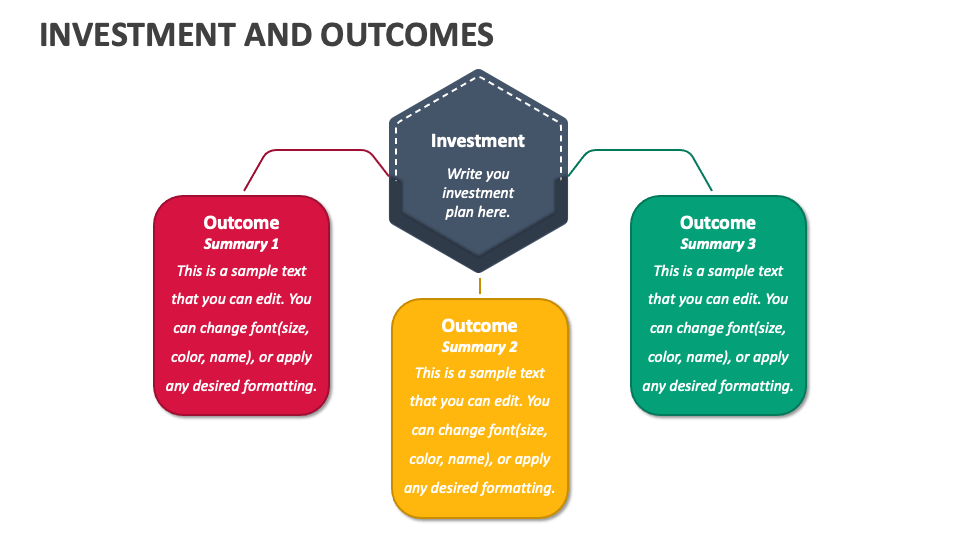 INVESTMENT AND OUTCOMES

Investment

Write you investment plan here.

Outcome
Summary 1
This is a sample text that you can edit. You can change font(size, color, name), or apply any desired formatting.

Outcome
Summary 2
This is a sample text that you can edit. You can change font(size, color, name), or apply any desired formatting.

Outcome
Summary 3
This is a sample text that you can edit. You can change font(size, color, name), or apply any desired formatting.